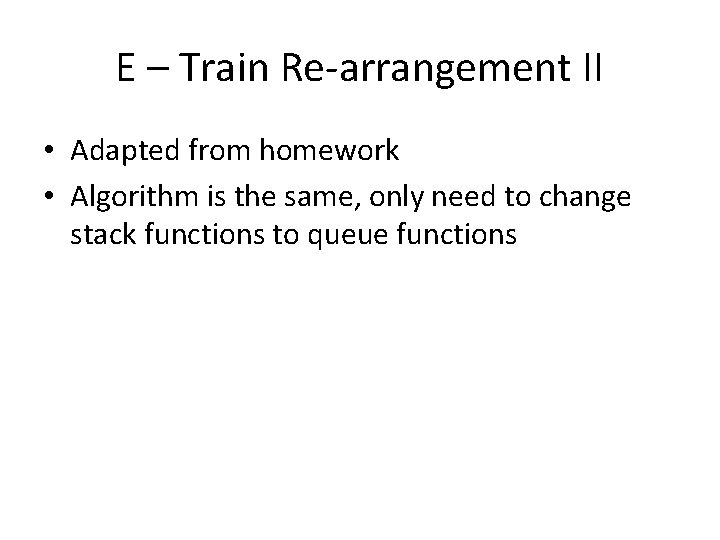 E – Train Re-arrangement II

• Adapted from homework
• Algorithm is the same, only need to change stack functions to queue functions